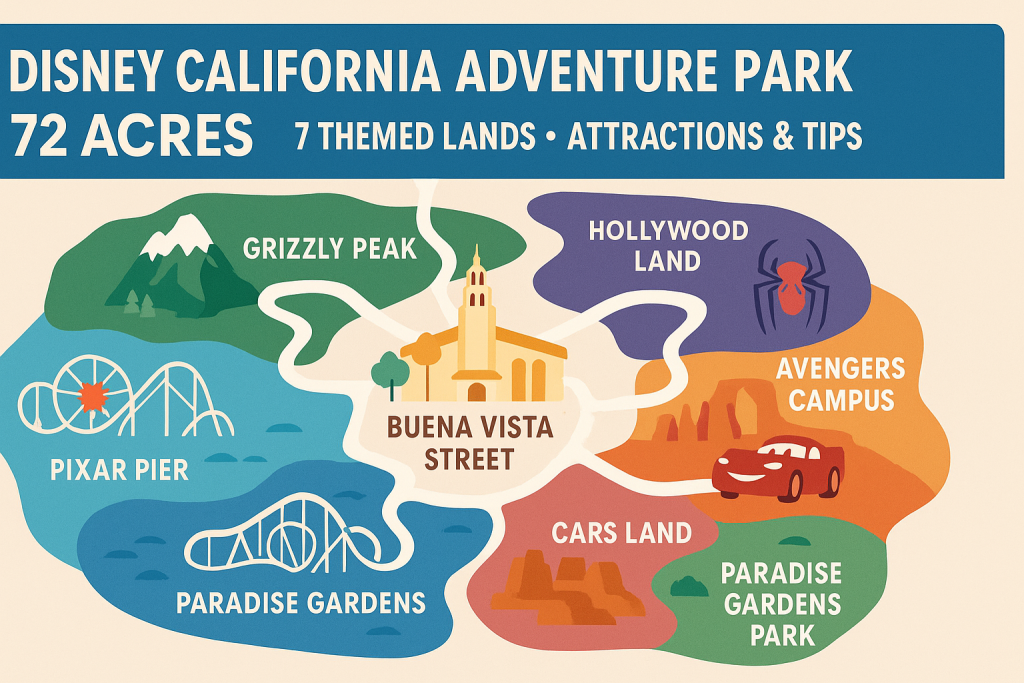 DISNEY CALIFORNIA ADVENTURE PARK
72 ACRES 7 THEMED LANDS • ATTRACTIONS & TIPS

GRIZZLY PEAK

HOLLYWOOD LAND

AVENGERS CAMPUS

BUENA VISTA STREET

PIXAR PIER

CARS LAND

PARADISE GARDENS

PARADISE GARDENS PARK